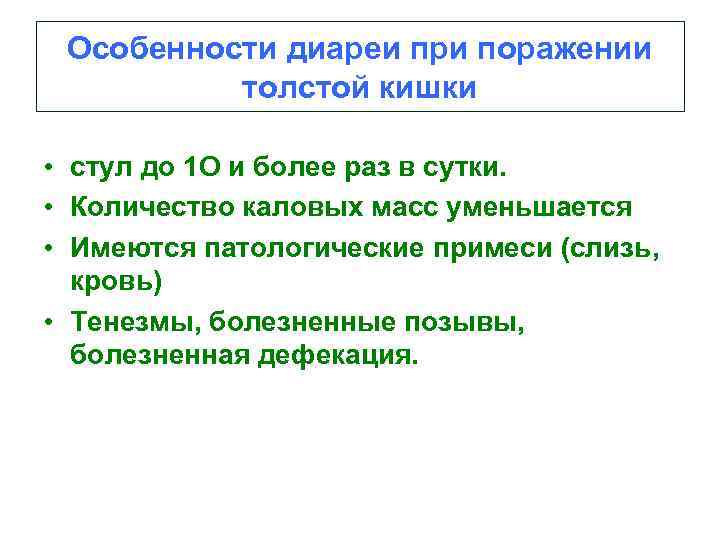 Особенности диареи при поражении толстой кишки

• стул до 1О и более раз в сутки.
• Количество каловых масс уменьшается
• Имеются патологические примеси (слизь, кровь)
• Тенезмы, болезненные позывы, болезненная дефекация.